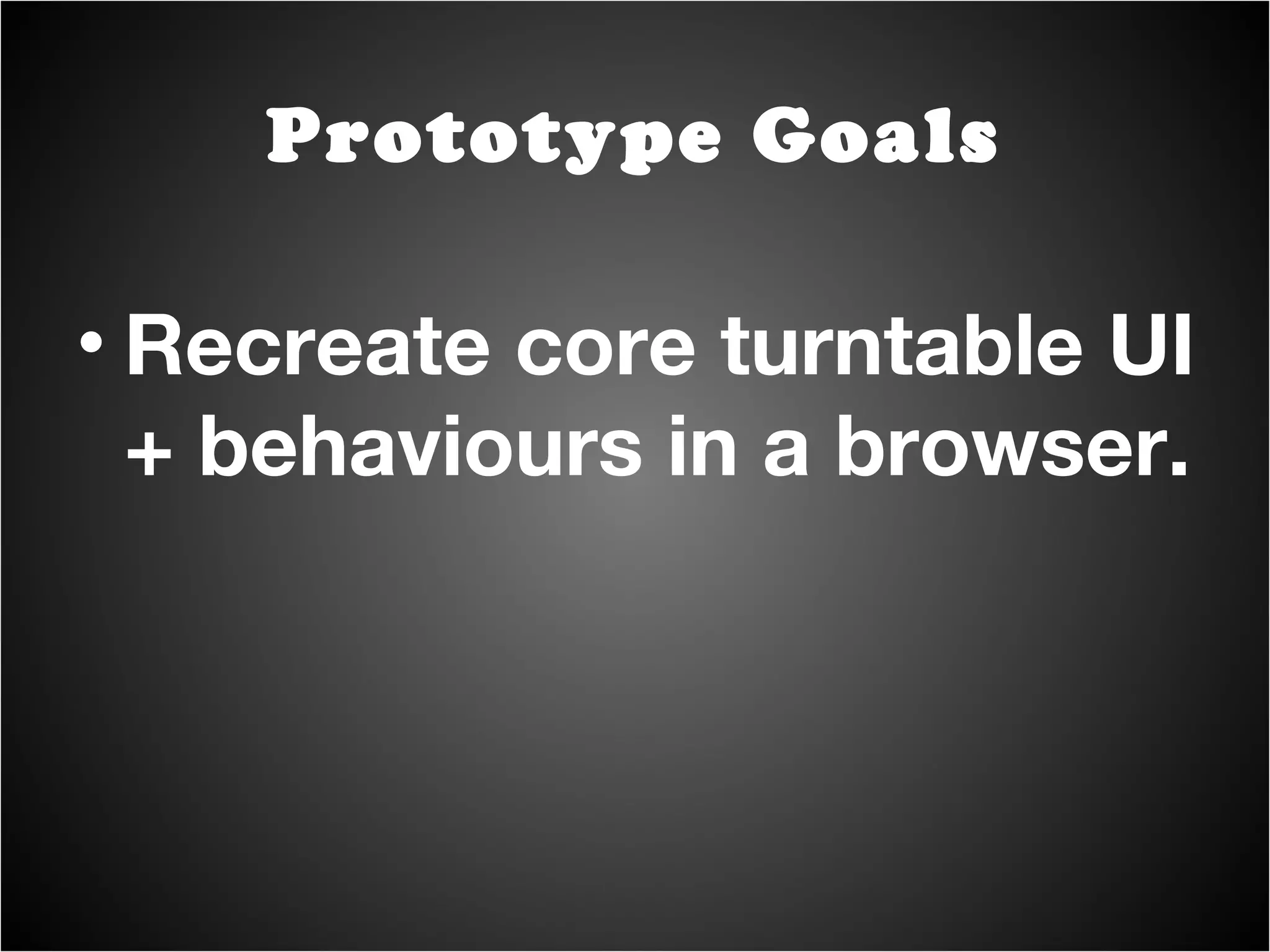 Prototype Goals

• Recreate core turntable UI + behaviours in a browser.